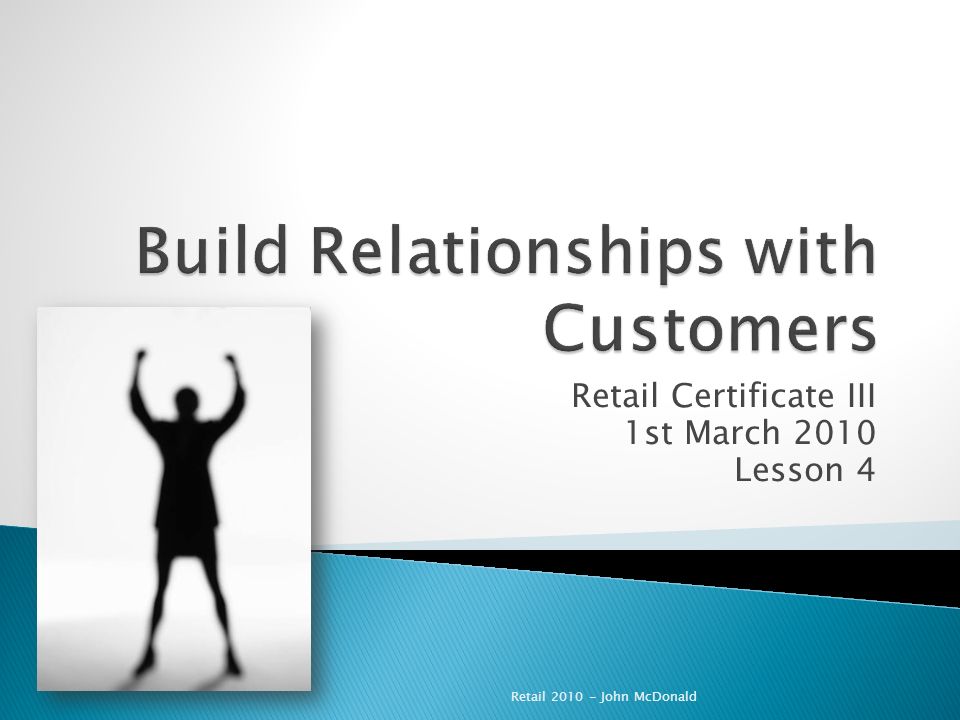 Build Relationships with Customers

Retail Certificate III
1st March 2010
Lesson 4

Retail 2010 - John McDonald